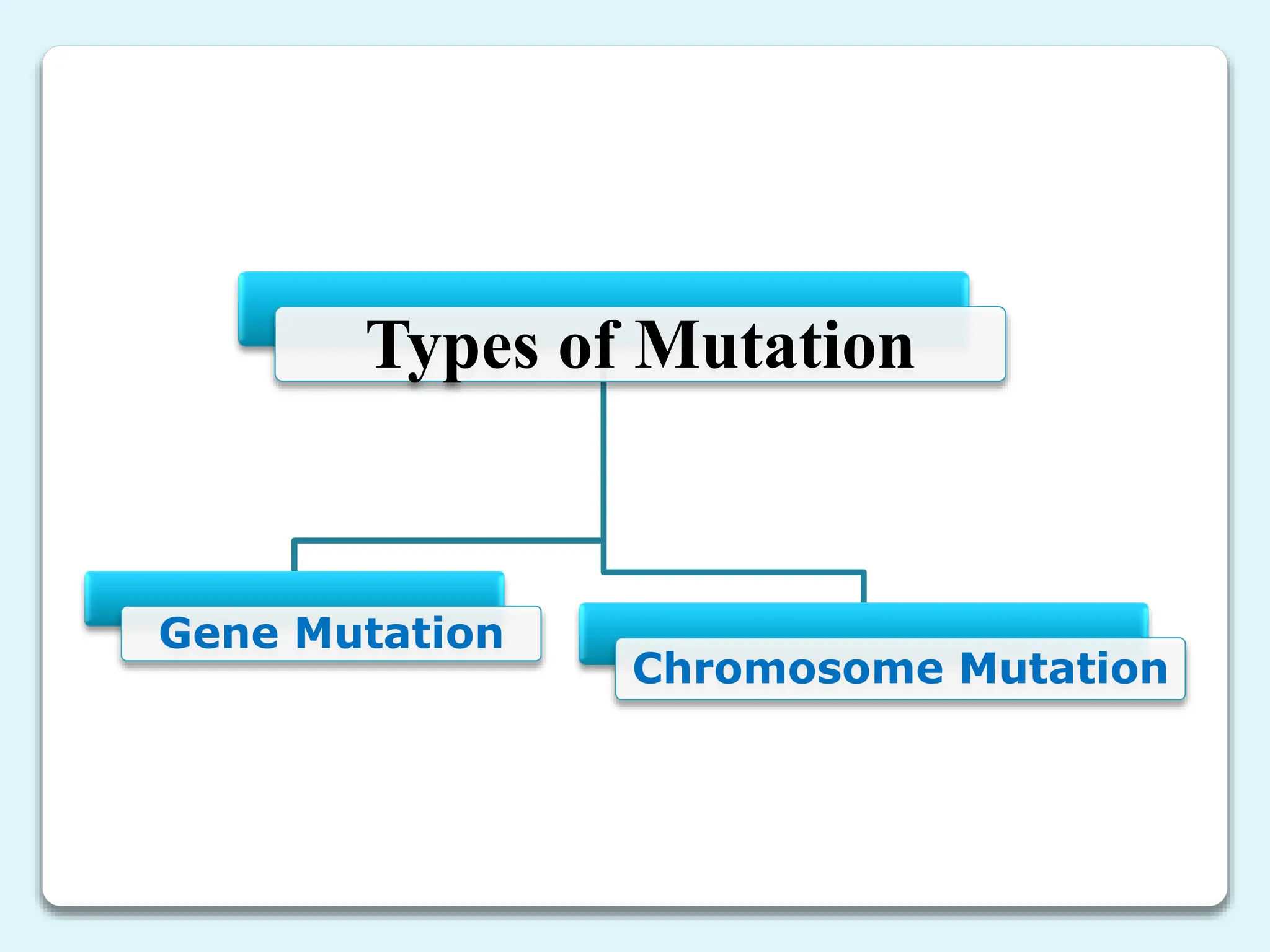 Types of Mutation

Gene Mutation

Chromosome Mutation